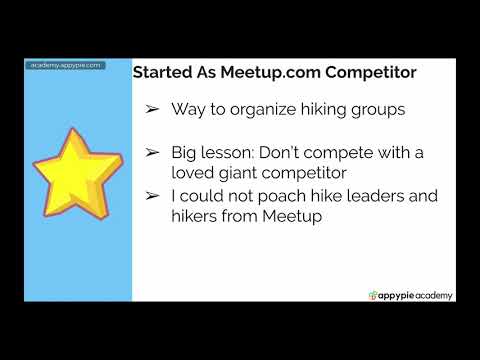 academy.appypie.com

Started As Meetup.com Competitor

➢ Way to organize hiking groups

➢ Big lesson: Don't compete with a loved giant competitor

➢ I could not poach hike leaders and hikers from Meetup

appypie academy